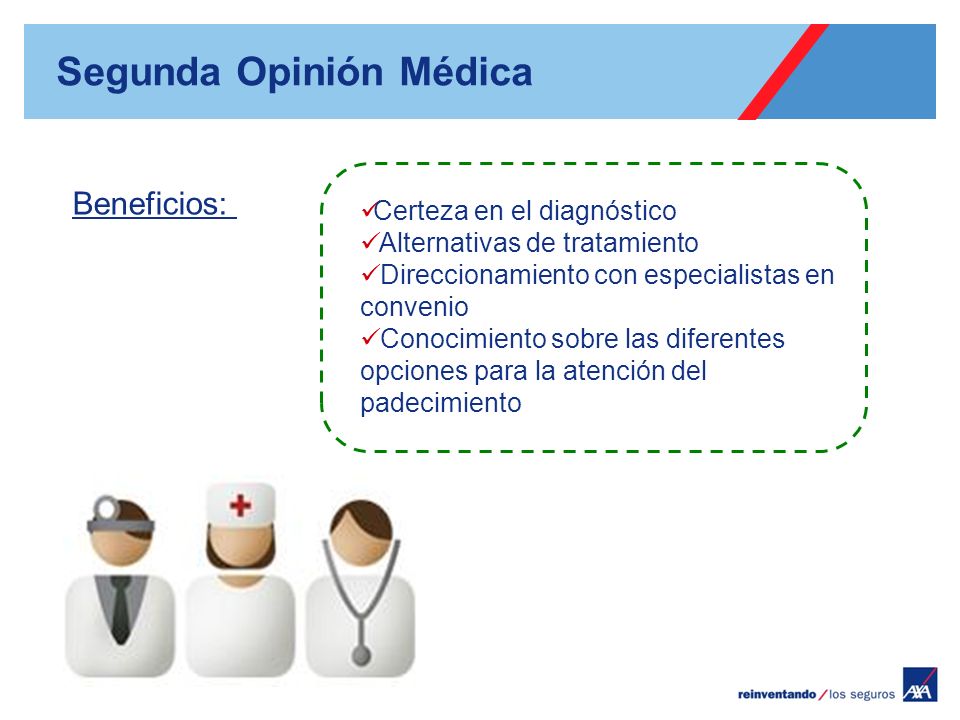 Segunda Opinión Médica

Beneficios:

✓Certeza en el diagnóstico
✓Alternativas de tratamiento
✓Direccionamiento con especialistas en convenio
✓Conocimiento sobre las diferentes opciones para la atención del padecimiento

reinventando / los seguros AXA